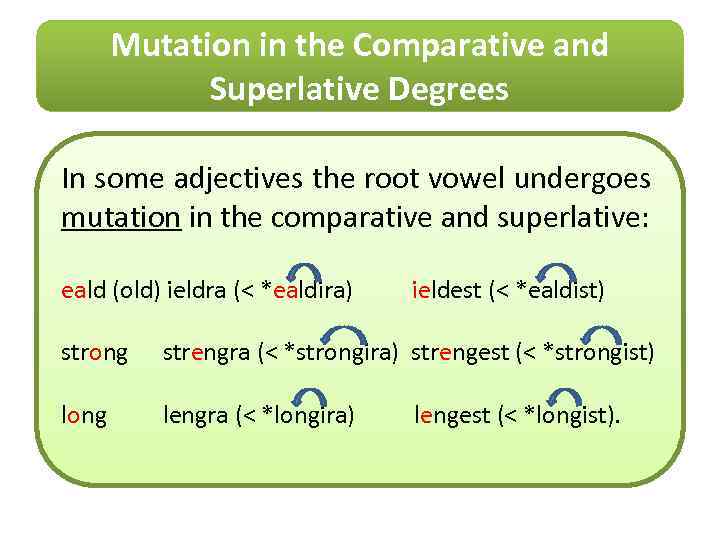 Mutation in the Comparative and Superlative Degrees

In some adjectives the root vowel undergoes mutation in the comparative and superlative:

eald (old) ieldra (< *ealdira) ieldest (< *ealdist)

strong strengra (< *strongira) strengest (< *strongist)

long lengra (< *longira) lengest (< *longist).